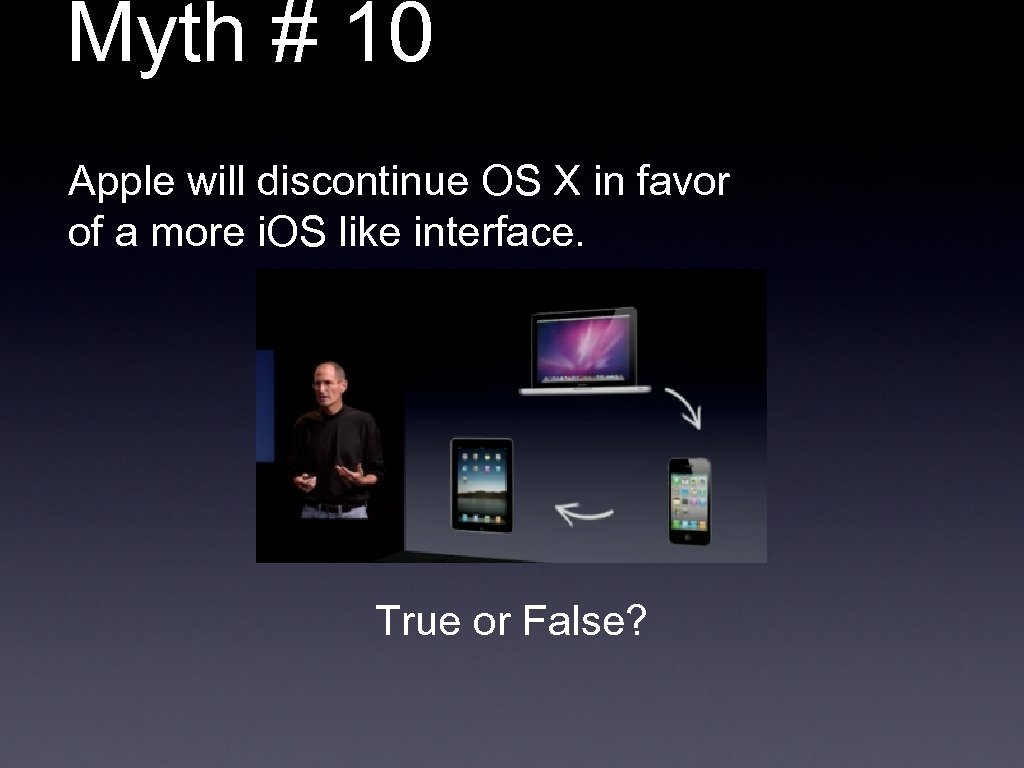 Myth # 10

Apple will discontinue OS X in favor of a more i.OS like interface.

True or False?